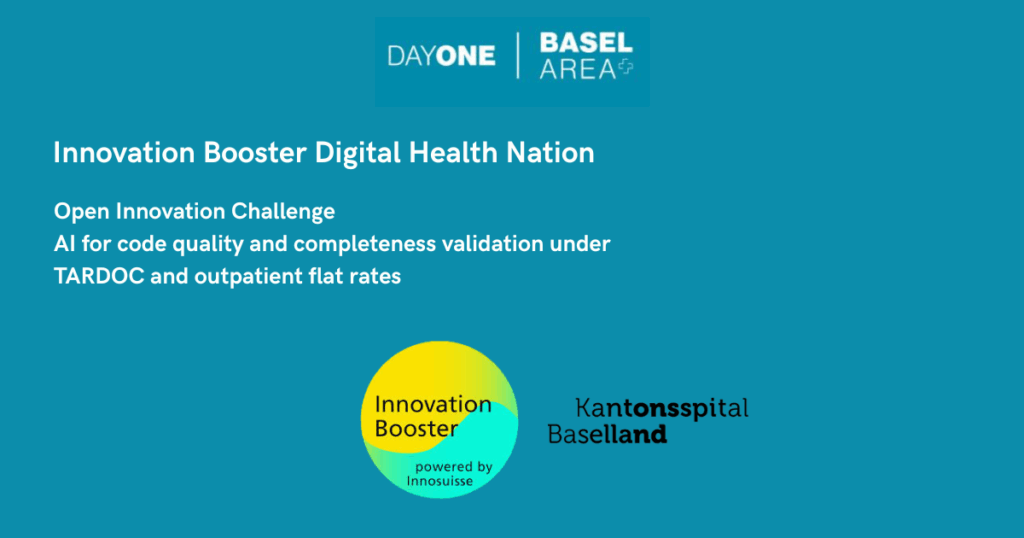 DAYONE | BASEL AREA

Innovation Booster Digital Health Nation

Open Innovation Challenge
AI for code quality and completeness validation under TARDOC and outpatient flat rates

Innovation Booster
powered by Innosuisse

Kantonsspital Baselland